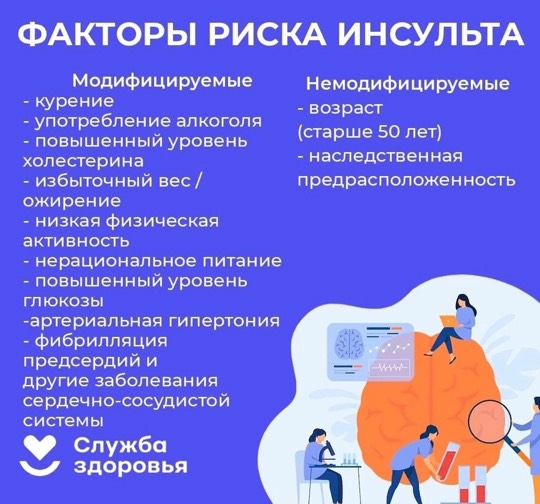 ФАКТОРЫ РИСКА ИНСУЛЬТА

Модифицируемые
- курение
- употребление алкоголя
- повышенный уровень холестерина
- избыточный вес / ожирение
- низкая физическая активность
- нерациональное питание
- повышенный уровень глюкозы
-артериальная гипертония
- фибрилляция предсердий и другие заболевания сердечно-сосудистой системы

Немодифицируемые
- возраст (старше 50 лет)
- наследственная предрасположенность

Служба здоровья